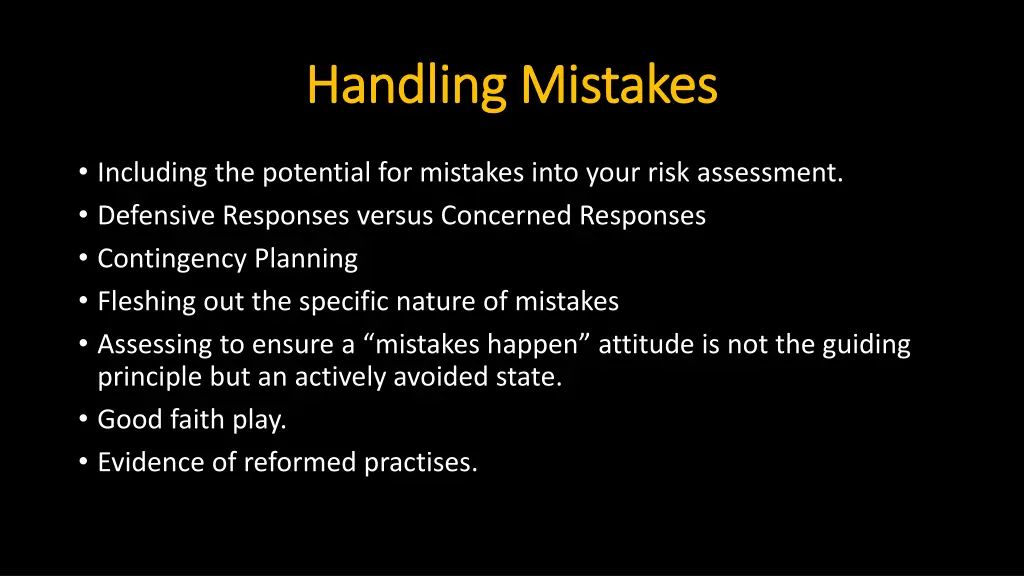 Handling Mistakes

• Including the potential for mistakes into your risk assessment.
• Defensive Responses versus Concerned Responses
• Contingency Planning
• Fleshing out the specific nature of mistakes
• Assessing to ensure a “mistakes happen” attitude is not the guiding principle but an actively avoided state.
• Good faith play.
• Evidence of reformed practises.